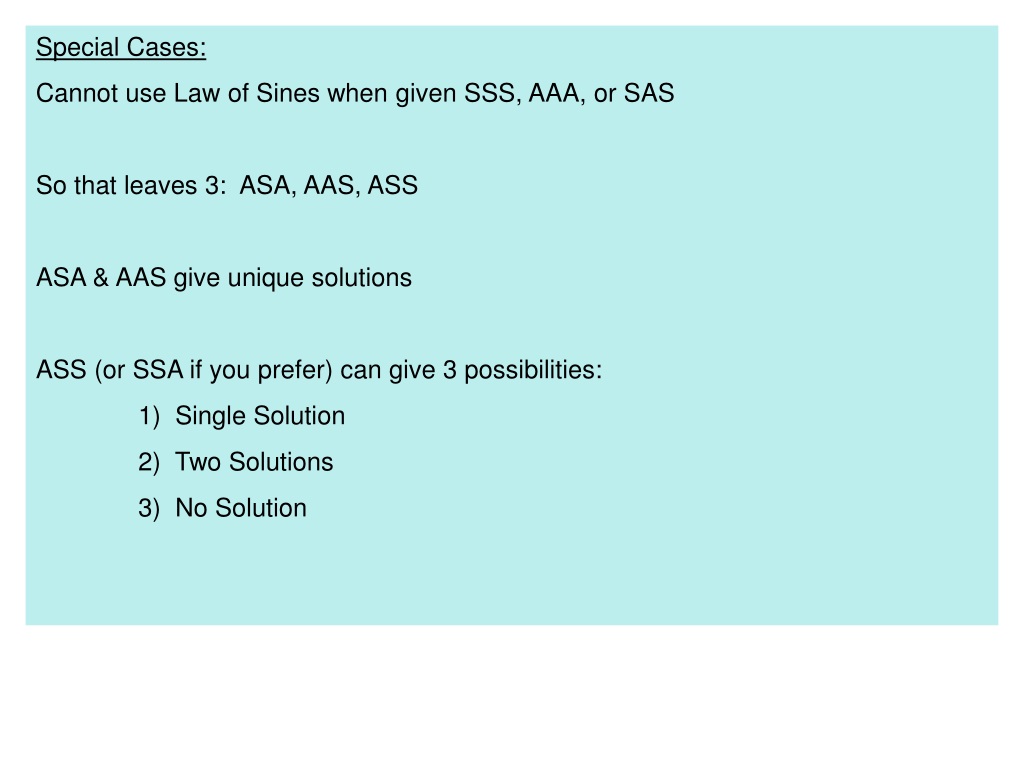 Special Cases:
Cannot use Law of Sines when given SSS, AAA, or SAS

So that leaves 3: ASA, AAS, ASS

ASA & AAS give unique solutions

ASS (or SSA if you prefer) can give 3 possibilities:
1) Single Solution
2) Two Solutions
3) No Solution